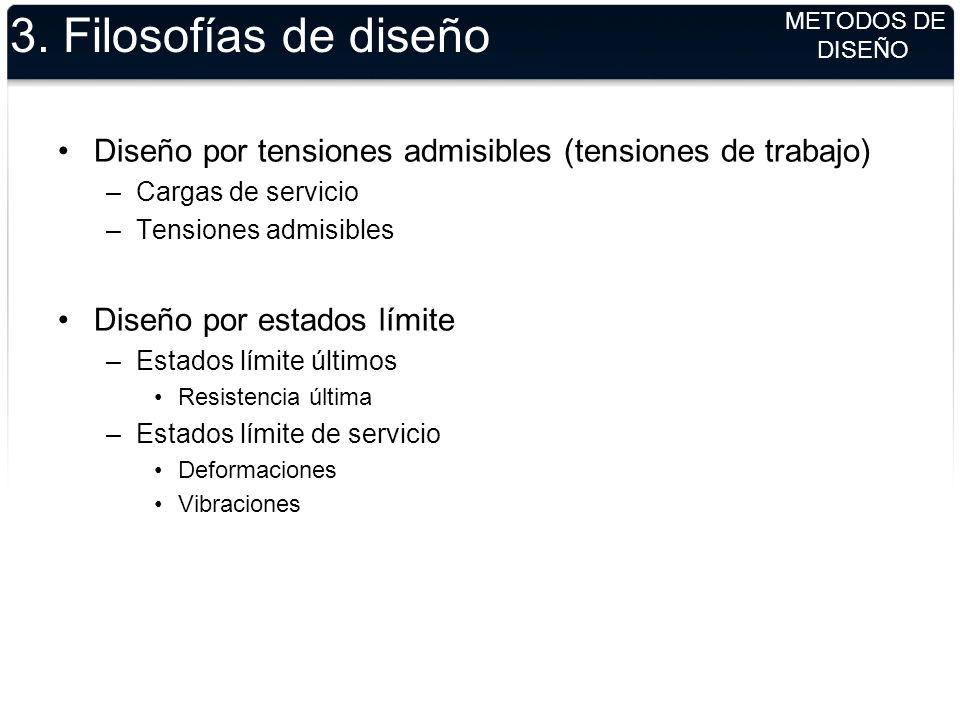 3. Filosofías de diseño

METODOS DE DISEÑO

• Diseño por tensiones admisibles (tensiones de trabajo)
– Cargas de servicio
– Tensiones admisibles

• Diseño por estados límite
– Estados límite últimos
• Resistencia última
– Estados límite de servicio
• Deformaciones
• Vibraciones